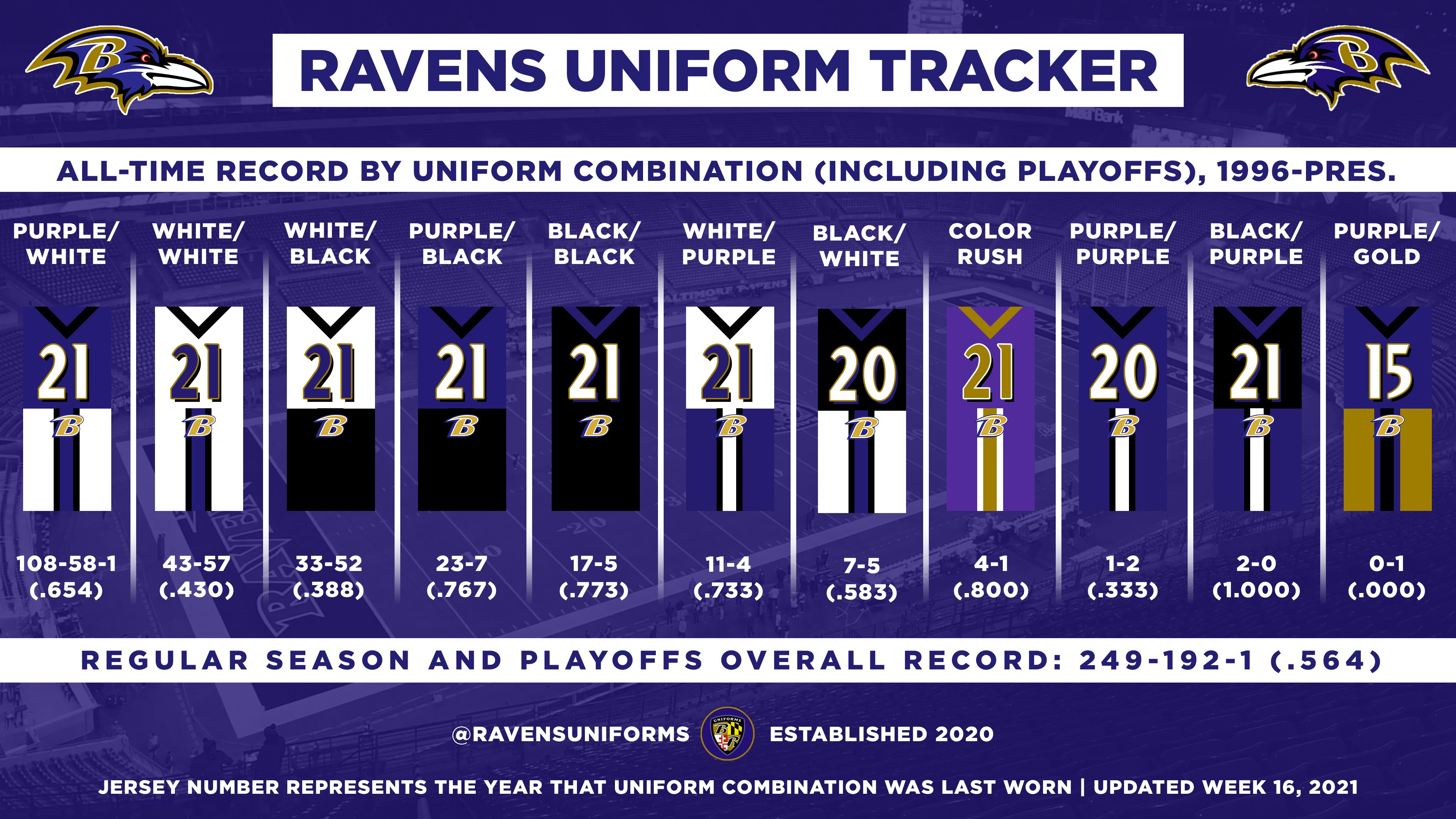 RAVENS UNIFORM TRACKER

ALL-TIME RECORD BY UNIFORM COMBINATION (INCLUDING PLAYOFFS), 1996-PRES.

| PURPLE/ WHITE | WHITE/ WHITE | WHITE/ BLACK | PURPLE/ BLACK | BLACK/ BLACK | WHITE/ PURPLE | BLACK/ WHITE | COLOR RUSH | PURPLE/ PURPLE | BLACK/ PURPLE | PURPLE/ GOLD |
|---|---|---|---|---|---|---|---|---|---|---|
| 21 B | 21 B | 21 B | 21 B | 21 B | 21 B | 20 B | 21 B | 20 B | 21 B | 15 B |
| 108-58-1 (.654) | 43-57 (.430) | 33-52 (.388) | 23-7 (.767) | 17-5 (.773) | 11-4 (.733) | 7-5 (.583) | 4-1 (.800) | 1-2 (.333) | 2-0 (1.000) | 0-1 (.000) |

REGULAR SEASON AND PLAYOFFS OVERALL RECORD: 249-192-1 (.564)

@RAVENSUNIFORMS UNIFORMS ESTABLISHED 2020

JERSEY NUMBER REPRESENTS THE YEAR THAT UNIFORM COMBINATION WAS LAST WORN | UPDATED WEEK 16, 2021